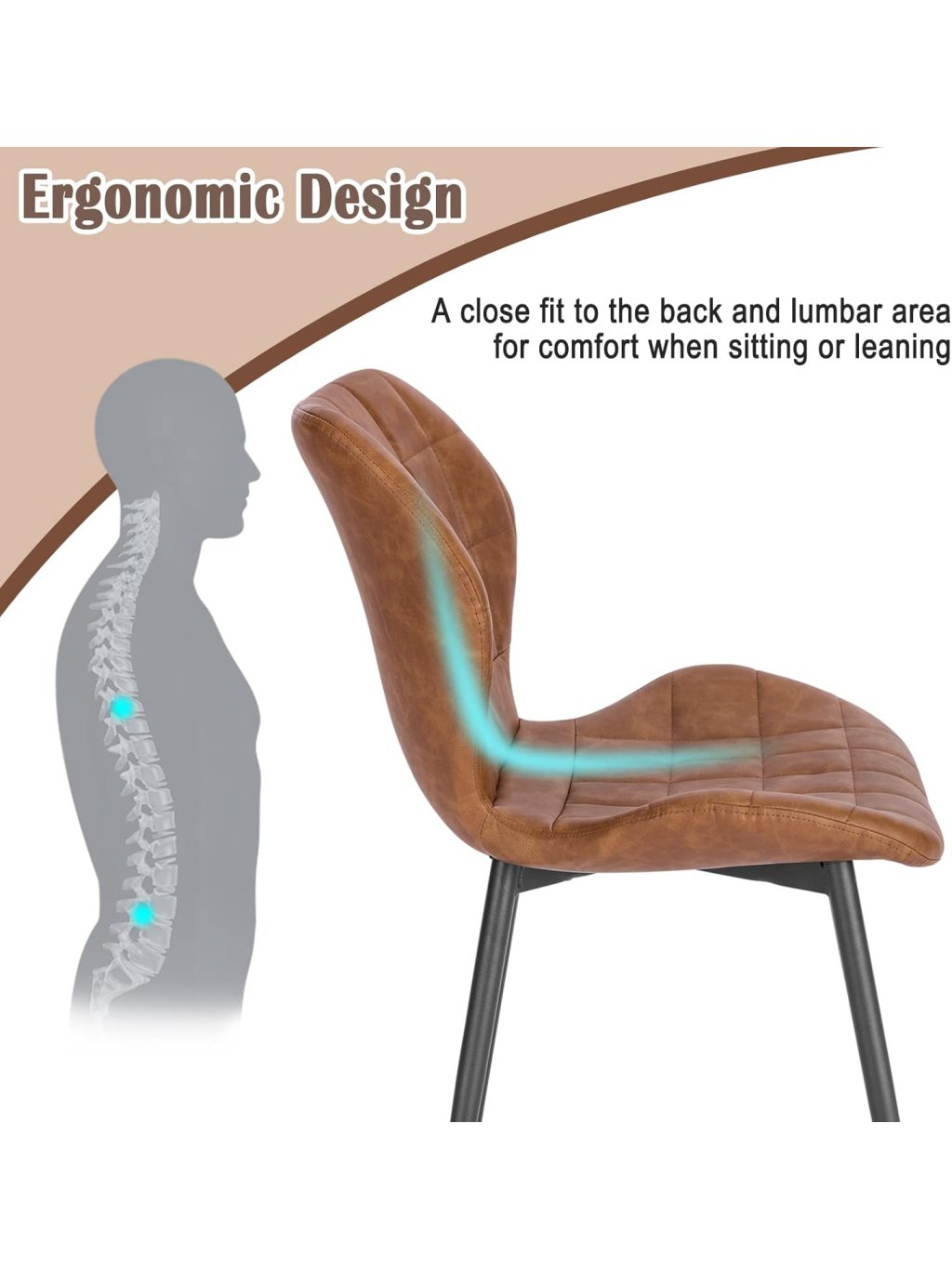 Ergonomic Design

A close fit to the back and lumbar area for comfort when sitting or leaning